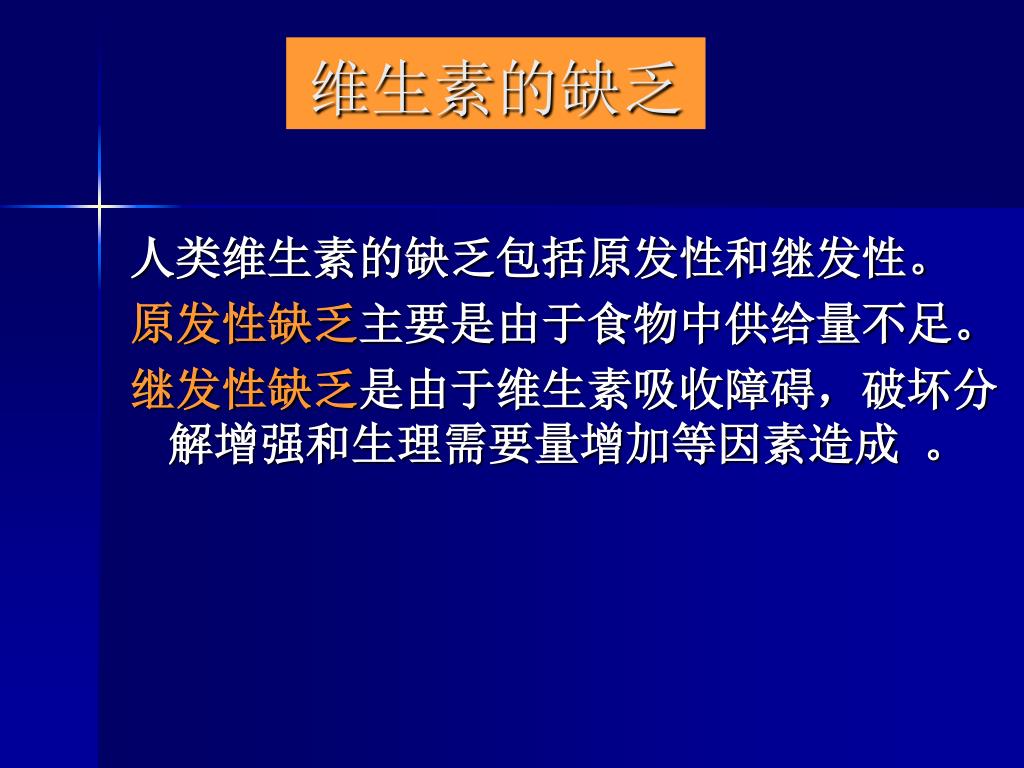 维生素的缺乏

人类维生素的缺乏包括原发性和继发性。

原发性缺乏主要是由于食物中供给量不足。

继发性缺乏是由于维生素吸收障碍，破坏分解增强和生理需要量增加等因素造成 。